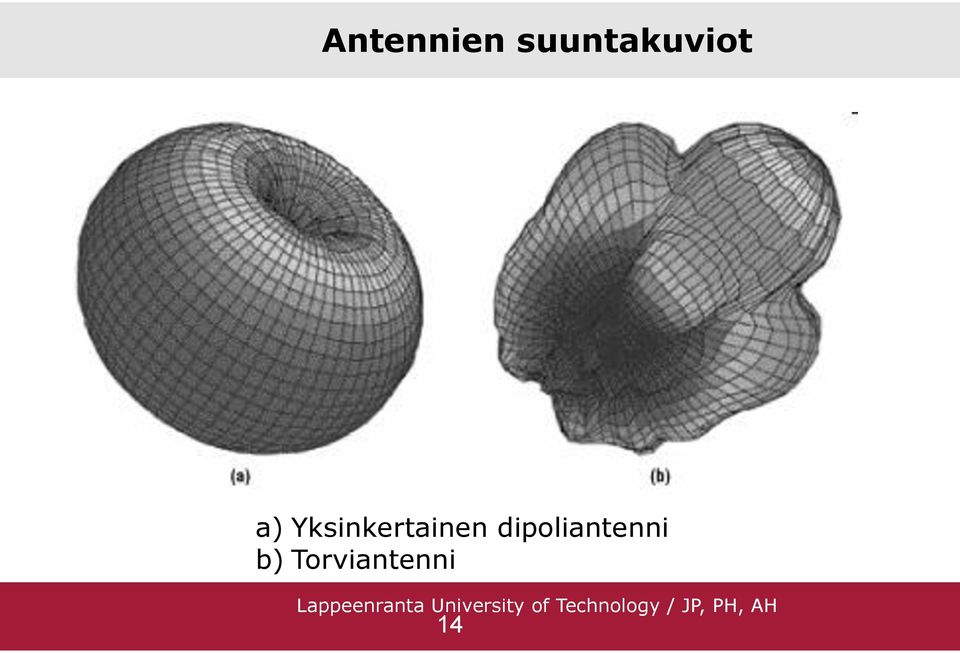 Antennien suuntakuviot

(a)

(b)

a) Yksinkertainen dipoliantenni
b) Torviantenni

Lappeenranta University of Technology / JP, PH, AH
14